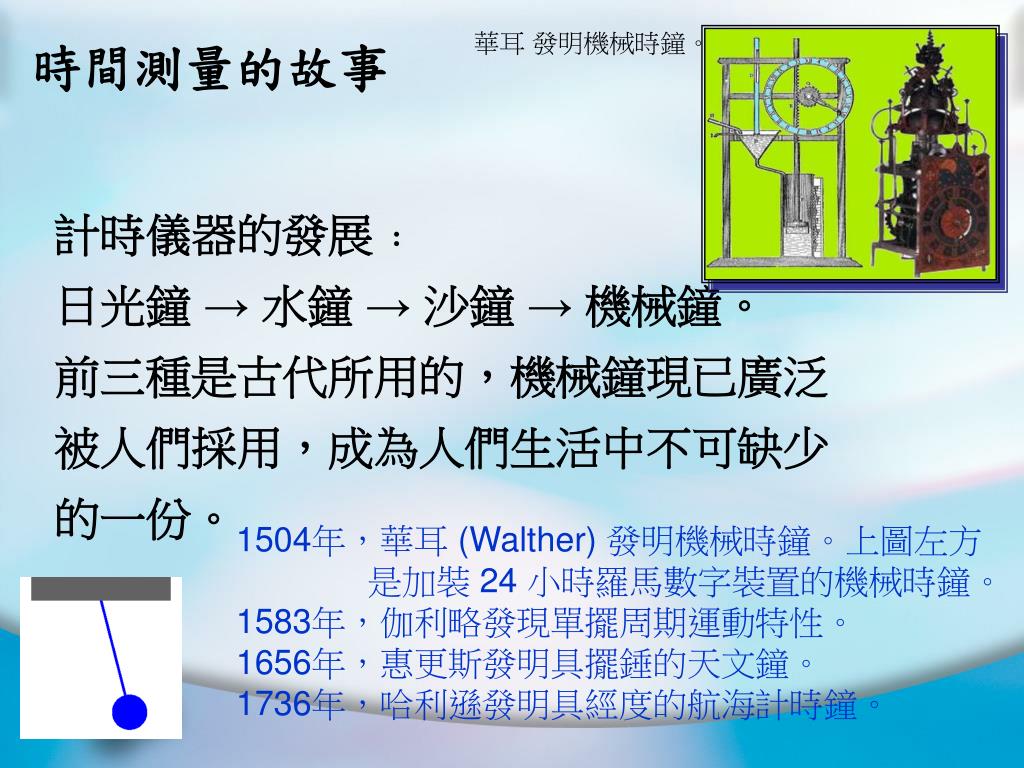 時間測量的故事

華耳 發明機械時鐘。

計時儀器的發展：
日光鐘 → 水鐘 → 沙鐘 → 機械鐘。
前三種是古代所用的，機械鐘現已廣泛被人們採用，成為人們生活中不可缺少的一份。

1504年，華耳 (Walther) 發明機械時鐘。上圖左方是加裝 24 小時羅馬數字裝置的機械時鐘。
1583年，伽利略發現單擺周期運動特性。
1656年，惠更斯發明具擺錘的天文鐘。
1736年，哈利遜發明具經度的航海計時鐘。